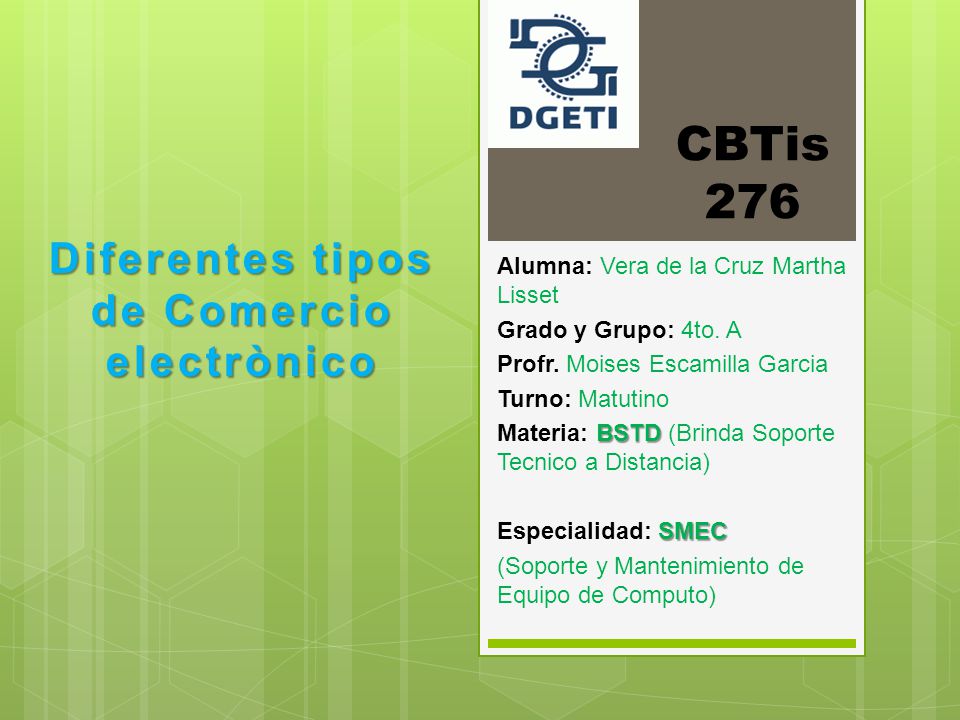 Diferentes tipos de Comercio electrònico

DGETI

CBTis 276

Alumna: Vera de la Cruz Martha Lisset

Grado y Grupo: 4to. A

Profr. Moises Escamilla Garcia

Turno: Matutino

Materia: BSTD (Brinda Soporte Tecnico a Distancia)

Especialidad: SMEC

(Soporte y Mantenimiento de Equipo de Computo)